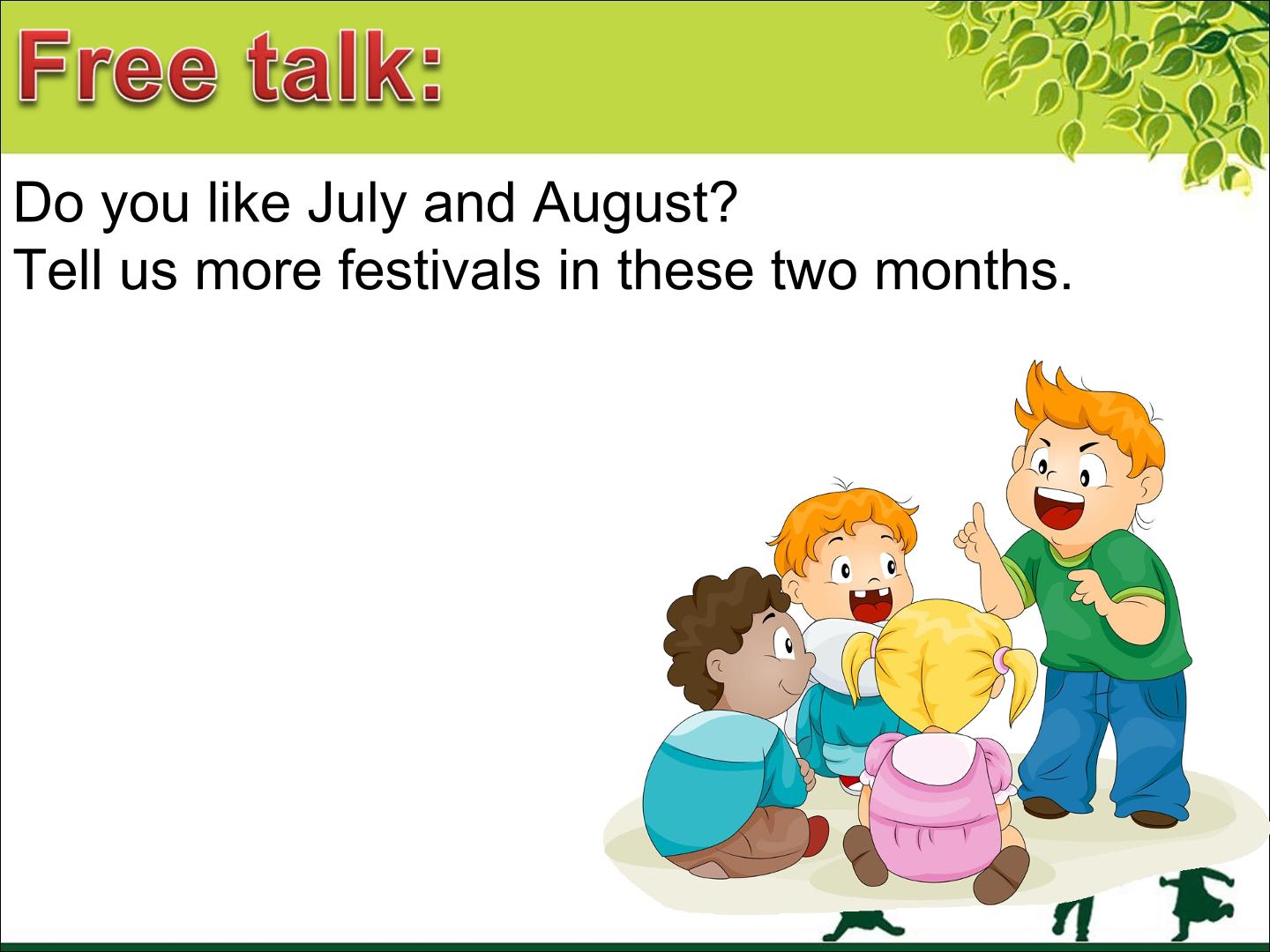 Free talk:

Do you like July and August?
Tell us more festivals in these two months.